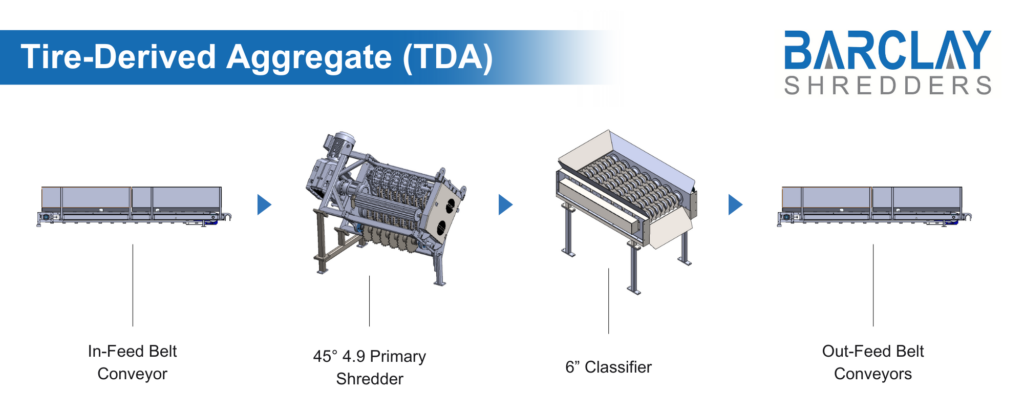 Tire-Derived Aggregate (TDA)

BARCLAY
SHREDDERS

In-Feed Belt Conveyor

45° 4.9 Primary Shredder

6” Classifier

Out-Feed Belt Conveyors